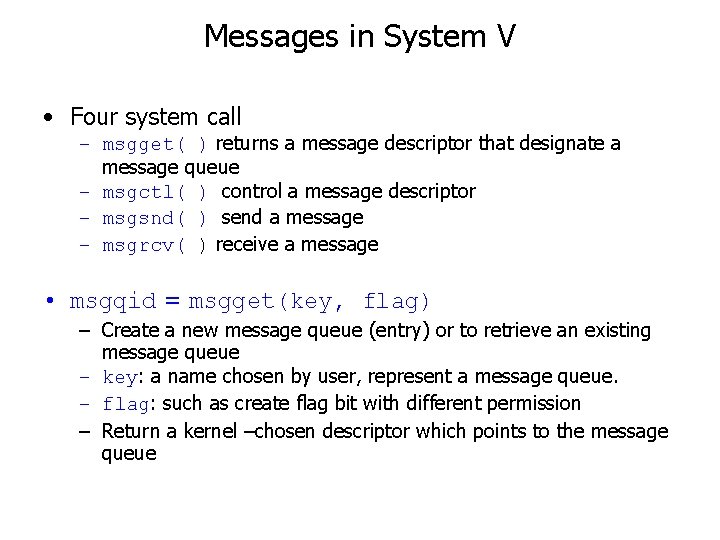 Messages in System V

• Four system call
  – msgget( ) returns a message descriptor that designate a message queue
  – msgctl( ) control a message descriptor
  – msgsnd( ) send a message
  – msgrcv( ) receive a message

• msgqid = msgget(key, flag)
  – Create a new message queue (entry) or to retrieve an existing message queue
  – key: a name chosen by user, represent a message queue.
  – flag: such as create flag bit with different permission
  – Return a kernel –chosen descriptor which points to the message queue